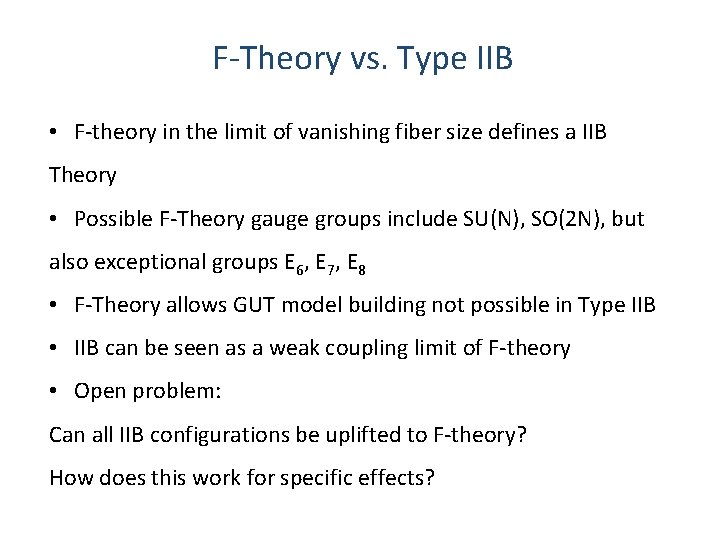 F-Theory vs. Type IIB

• F-theory in the limit of vanishing fiber size defines a IIB Theory

• Possible F-Theory gauge groups include SU(N), SO(2N), but also exceptional groups $E_6$, $E_7$, $E_8$

• F-Theory allows GUT model building not possible in Type IIB

• IIB can be seen as a weak coupling limit of F-theory

• Open problem:

Can all IIB configurations be uplifted to F-theory?

How does this work for specific effects?